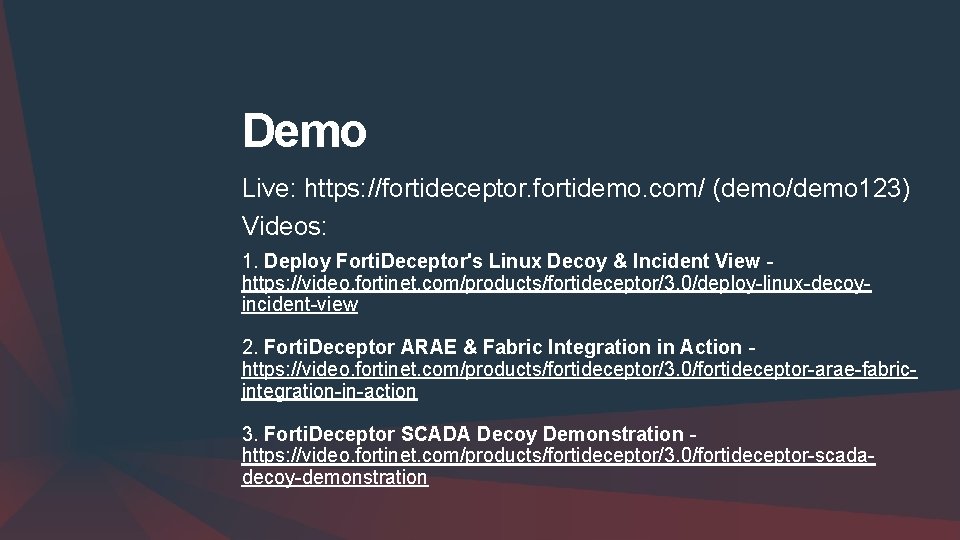 Demo

Live: https://fortideceptor.fortidemo.com/ (demo/demo123)

Videos:

1. Deploy FortiDeceptor's Linux Decoy & Incident View - https://video.fortinet.com/products/fortideceptor/3.0/deploy-linux-decoy-incident-view

2. FortiDeceptor ARAE & Fabric Integration in Action - https://video.fortinet.com/products/fortideceptor/3.0/fortideceptor-arae-fabric-integration-in-action

3. FortiDeceptor SCADA Decoy Demonstration - https://video.fortinet.com/products/fortideceptor/3.0/fortideceptor-scada-decoy-demonstration